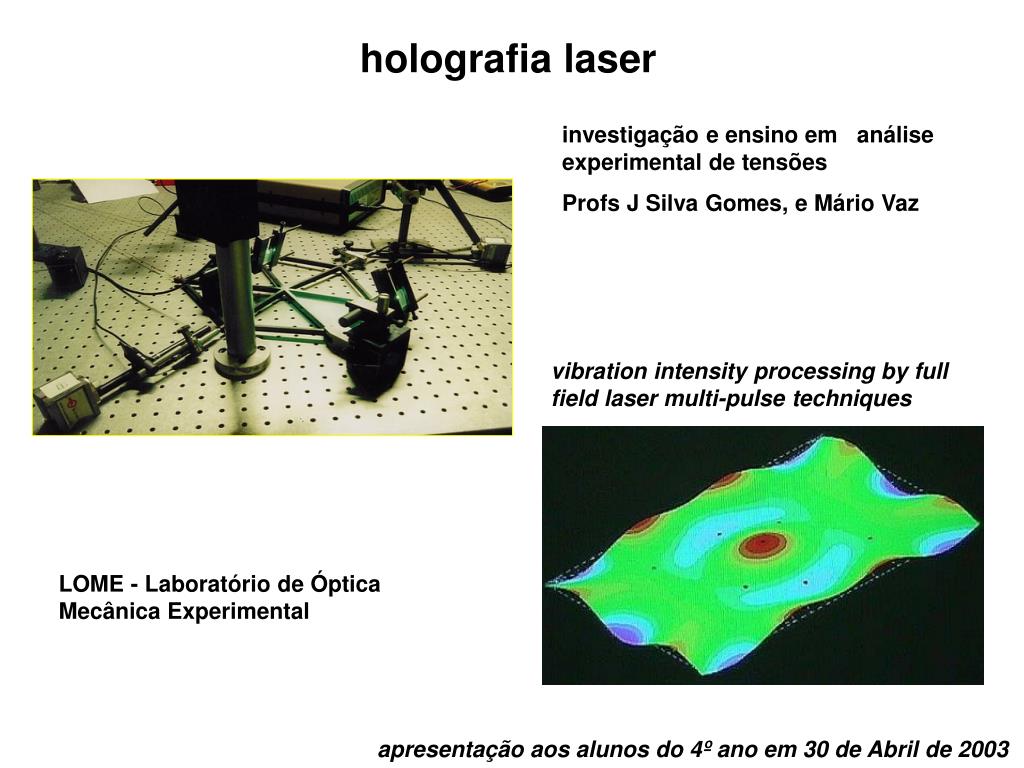 holografia laser

investigação e ensino em análise experimental de tensões

Profs J Silva Gomes, e Mário Vaz

vibration intensity processing by full field laser multi-pulse techniques

LOME - Laboratório de Óptica Mecânica Experimental

apresentação aos alunos do 4º ano em 30 de Abril de 2003